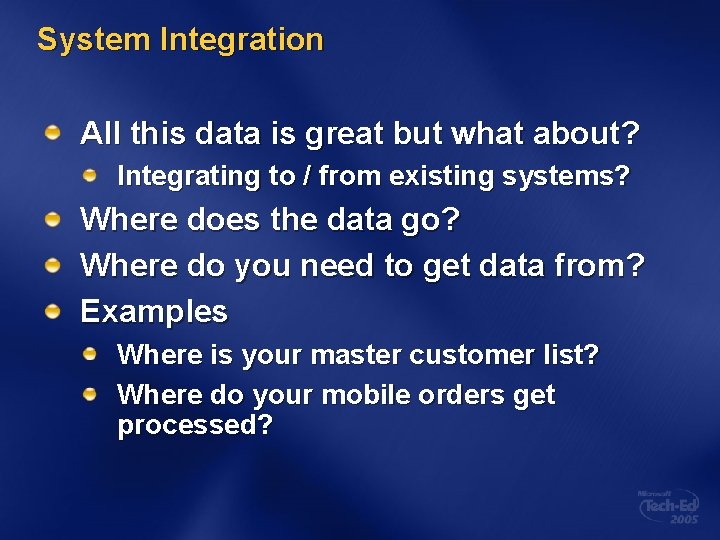 System Integration

All this data is great but what about?

Integrating to / from existing systems?

Where does the data go?

Where do you need to get data from?

Examples

Where is your master customer list?

Where do your mobile orders get processed?

Microsoft Tech·Ed 2005